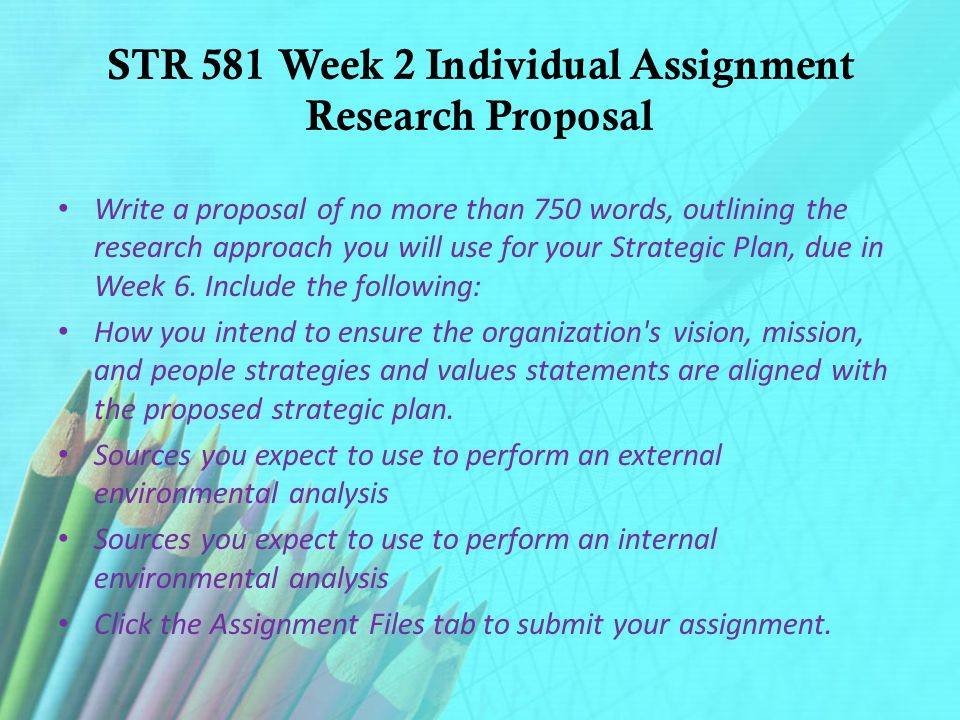 STR 581 Week 2 Individual Assignment Research Proposal

• Write a proposal of no more than 750 words, outlining the research approach you will use for your Strategic Plan, due in Week 6. Include the following:
• How you intend to ensure the organization's vision, mission, and people strategies and values statements are aligned with the proposed strategic plan.
• Sources you expect to use to perform an external environmental analysis
• Sources you expect to use to perform an internal environmental analysis
• Click the Assignment Files tab to submit your assignment.